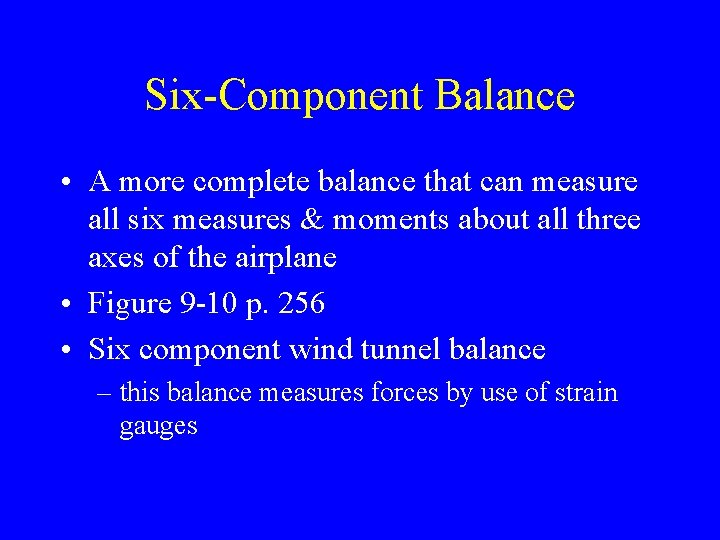 Six-Component Balance

• A more complete balance that can measure all six measures & moments about all three axes of the airplane

• Figure 9-10 p. 256

• Six component wind tunnel balance

– this balance measures forces by use of strain gauges